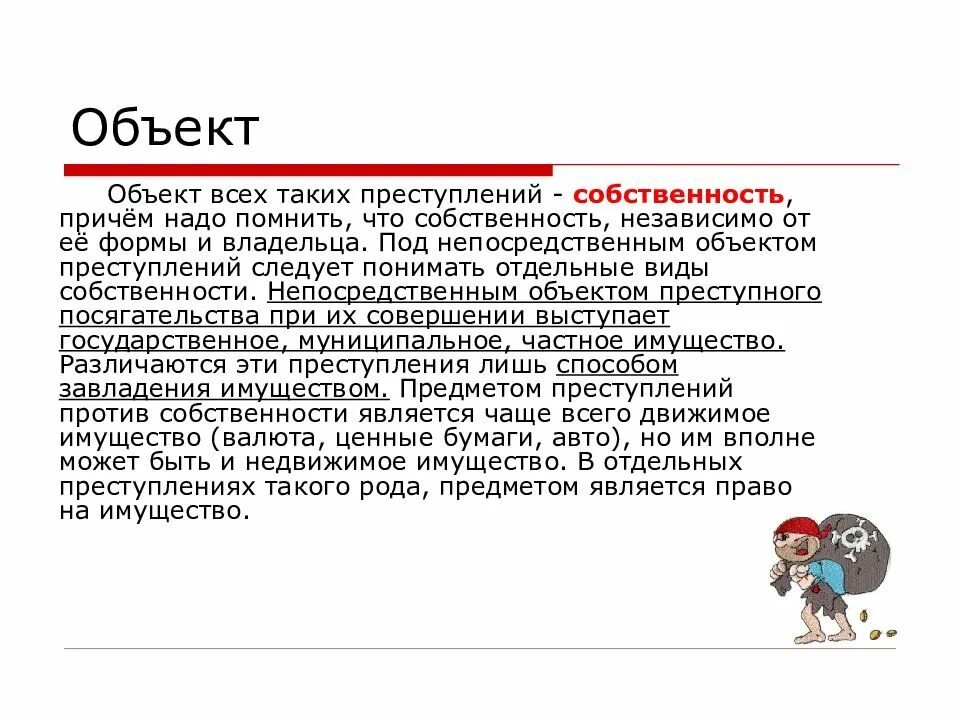 Объект

Объект всех таких преступлений - собственность, причём надо помнить, что собственность, независимо от её формы и владельца. Под непосредственным объектом преступлений следует понимать отдельные виды собственности. Непосредственным объектом преступного посягательства при их совершении выступает государственное, муниципальное, частное имущество. Различаются эти преступления лишь способом завладения имуществом. Предметом преступлений против собственности является чаще всего движимое имущество (валюта, ценные бумаги, авто), но им вполне может быть и недвижимое имущество. В отдельных преступлениях такого рода, предметом является право на имущество.